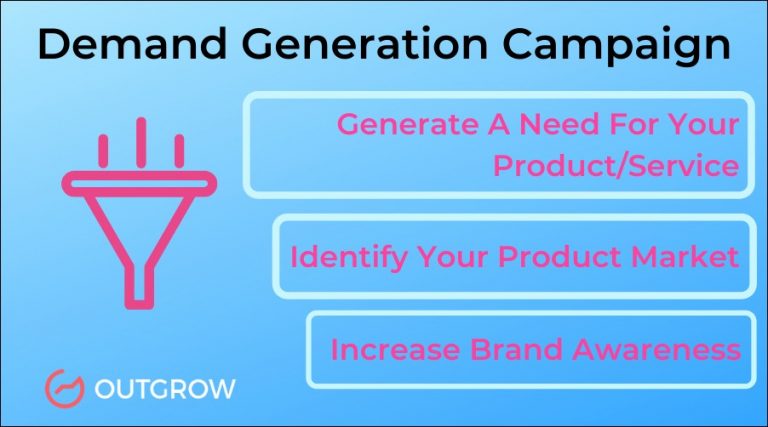 Demand Generation Campaign

Generate A Need For Your Product/Service

Identify Your Product Market

Increase Brand Awareness

OUTGROW